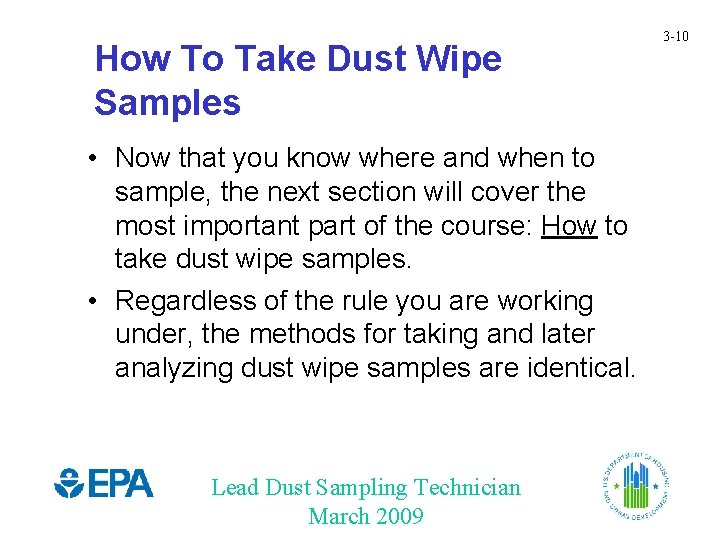 3-10

How To Take Dust Wipe Samples

• Now that you know where and when to sample, the next section will cover the most important part of the course: How to take dust wipe samples.

• Regardless of the rule you are working under, the methods for taking and later analyzing dust wipe samples are identical.

EPA

Lead Dust Sampling Technician
March 2009

U.S. DEPARTMENT OF HOUSING AND URBAN DEVELOPMENT